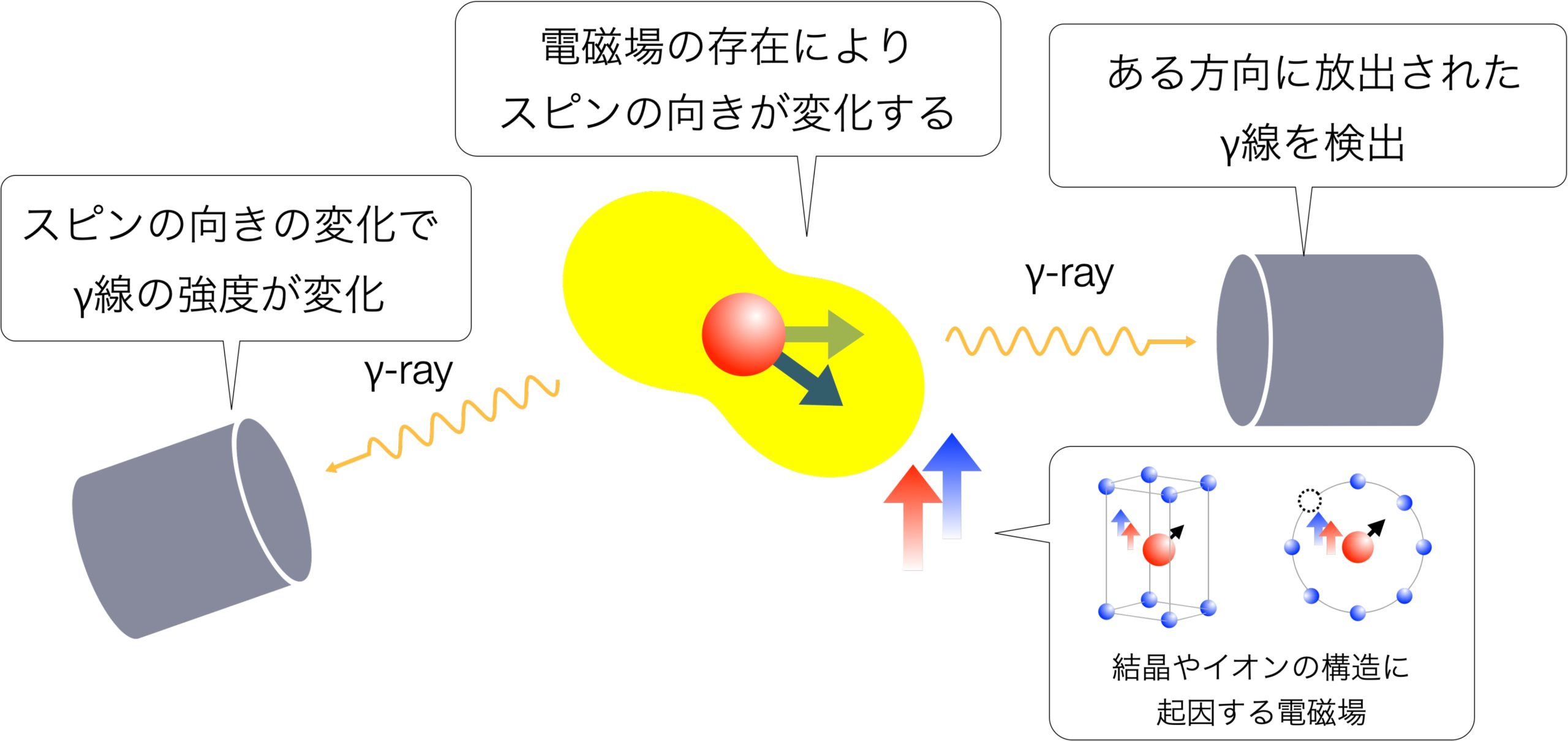 電磁場の存在により
スピンの向きが変化する

ある方向に放出された
γ線を検出

スピンの向きの変化で
γ線の強度が変化

γ-ray

γ-ray

結晶やイオンの構造に
起因する電磁場